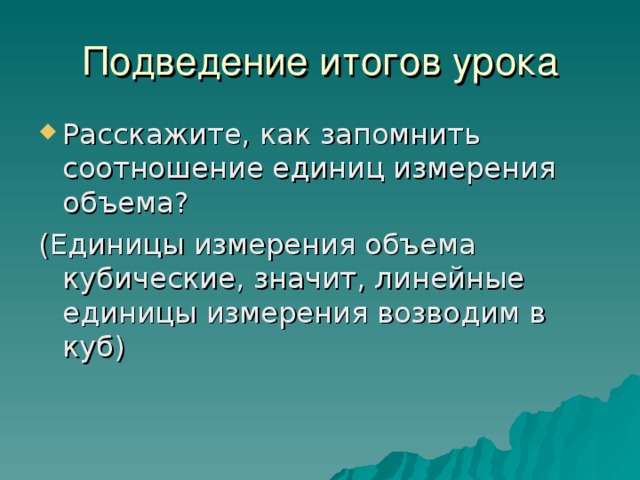 Подведение итогов урока

Расскажите, как запомнить соотношение единиц измерения объема?

(Единицы измерения объема кубические, значит, линейные единицы измерения возводим в куб)